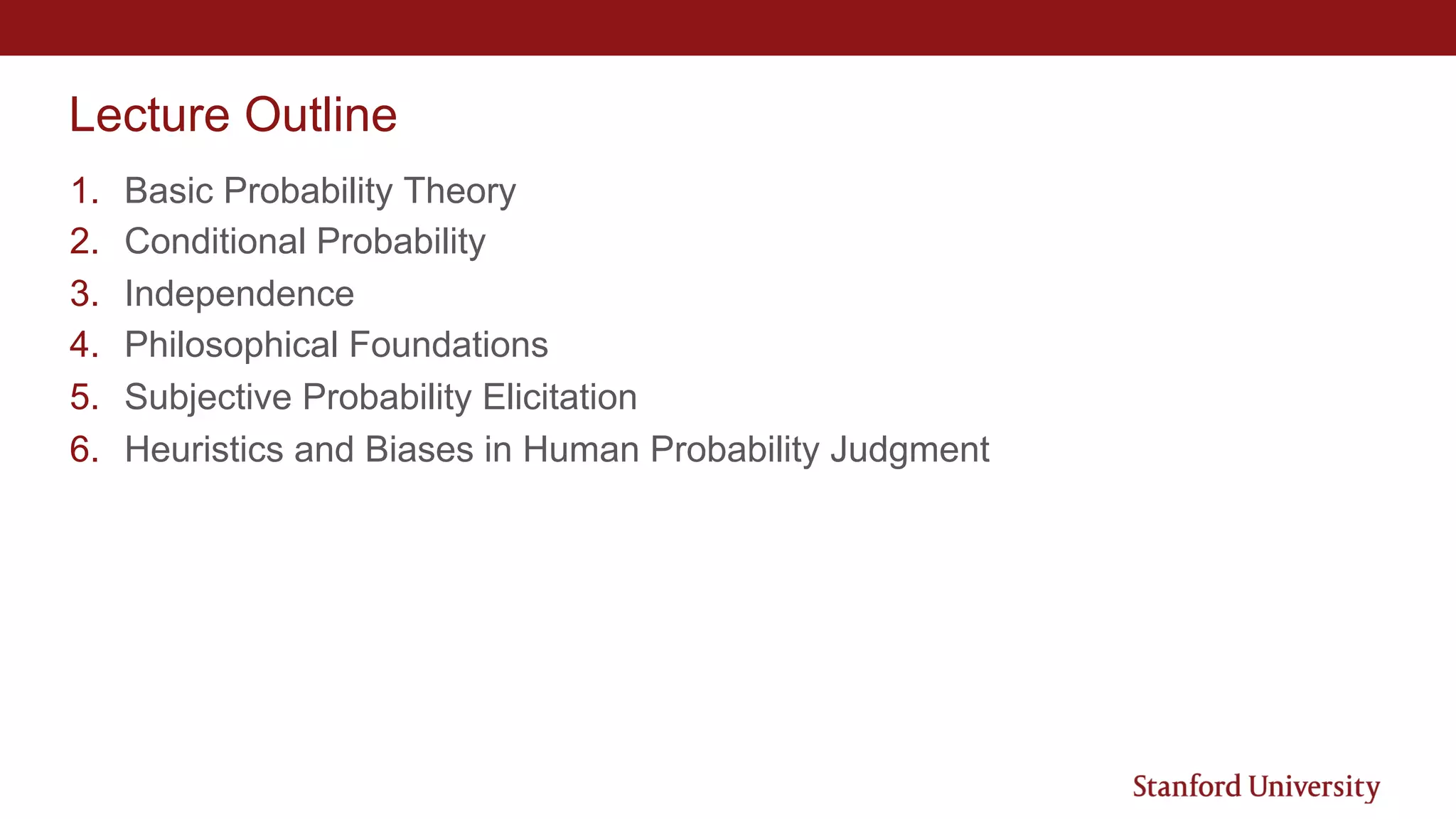 Lecture Outline

1. Basic Probability Theory
2. Conditional Probability
3. Independence
4. Philosophical Foundations
5. Subjective Probability Elicitation
6. Heuristics and Biases in Human Probability Judgment

Stanford University